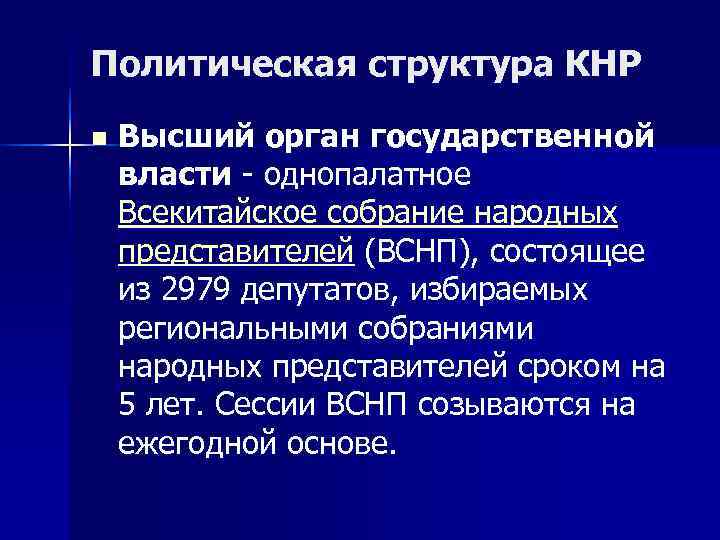 Политическая структура КНР

Высший орган государственной власти - однопалатное Всекитайское собрание народных представителей (ВСНП), состоящее из 2979 депутатов, избираемых региональными собраниями народных представителей сроком на 5 лет. Сессии ВСНП созываются на ежегодной основе.